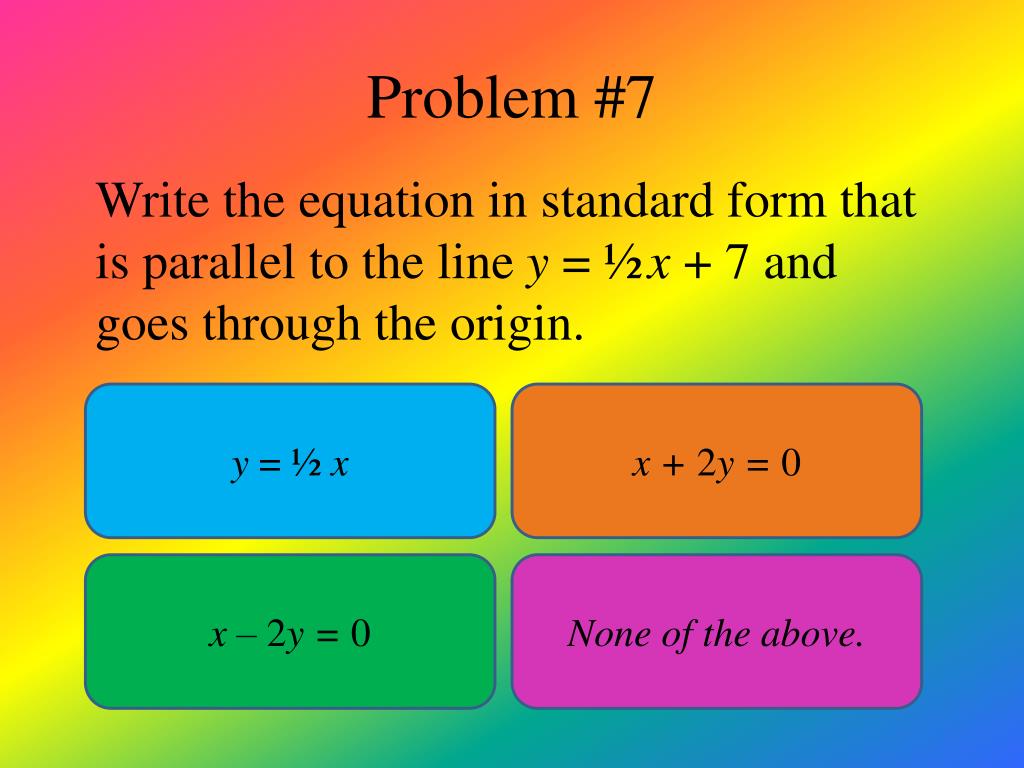 Problem #7

Write the equation in standard form that is parallel to the line $y = \frac{1}{2}x + 7$ and goes through the origin.

$y = \frac{1}{2}x$

$x + 2y = 0$

$x - 2y = 0$

None of the above.